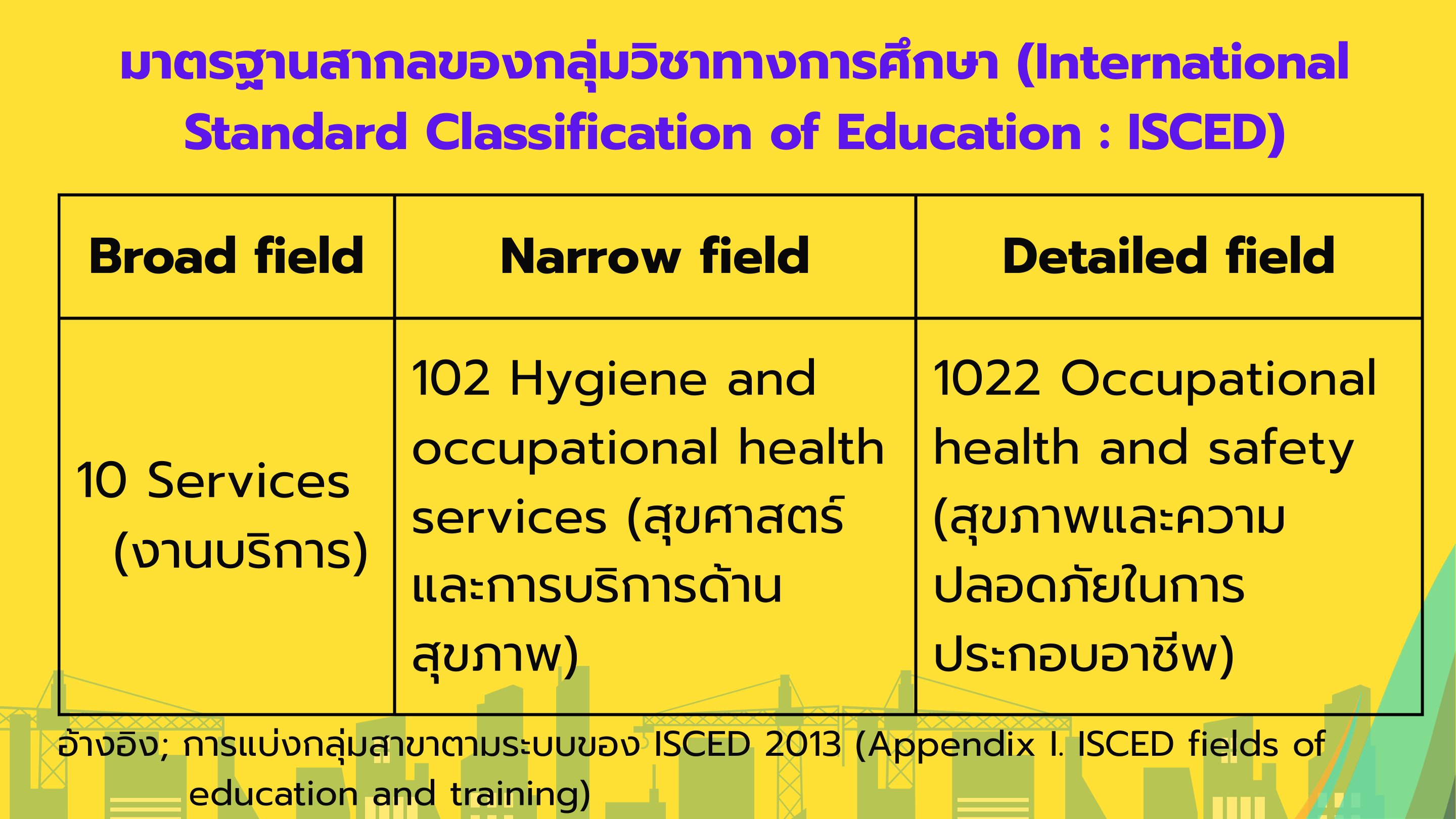 มาตรฐานสากลของกลุ่มวิชาทางการศึกษา (International Standard Classification of Education : ISCED)

| Broad field | Narrow field | Detailed field |
|---|---|---|
| 10 Services (งานบริการ) | 102 Hygiene and occupational health services (สุขศาสตร์และการบริการด้านสุขภาพ) | 1022 Occupational health and safety (สุขภาพและความปลอดภัยในการประกอบอาชีพ) |

อ้างอิง; การแบ่งกลุ่มสาขาตามระบบของ ISCED 2013 (Appendix I. ISCED fields of education and training)